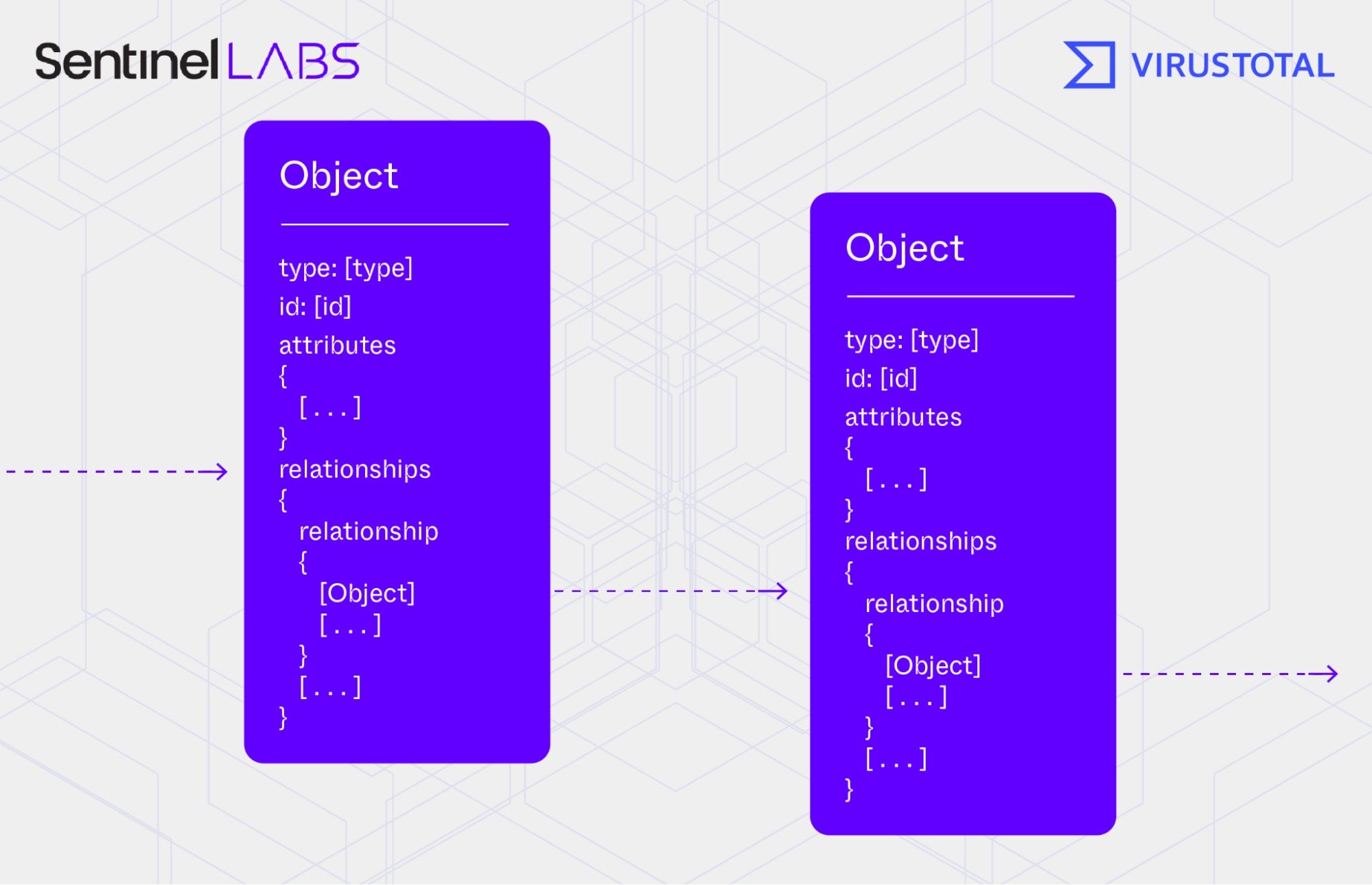 SentinelLABS

VIRUSTOTAL

Object

type: [type]
id: [id]
attributes
{
[ . . . ]
}
relationships
{
relationship
{
[Object]
[ . . . ]
}
[ . . . ]
}

Object

type: [type]
id: [id]
attributes
{
[ . . . ]
}
relationships
{
relationship
{
[Object]
[ . . . ]
}
[ . . . ]
}